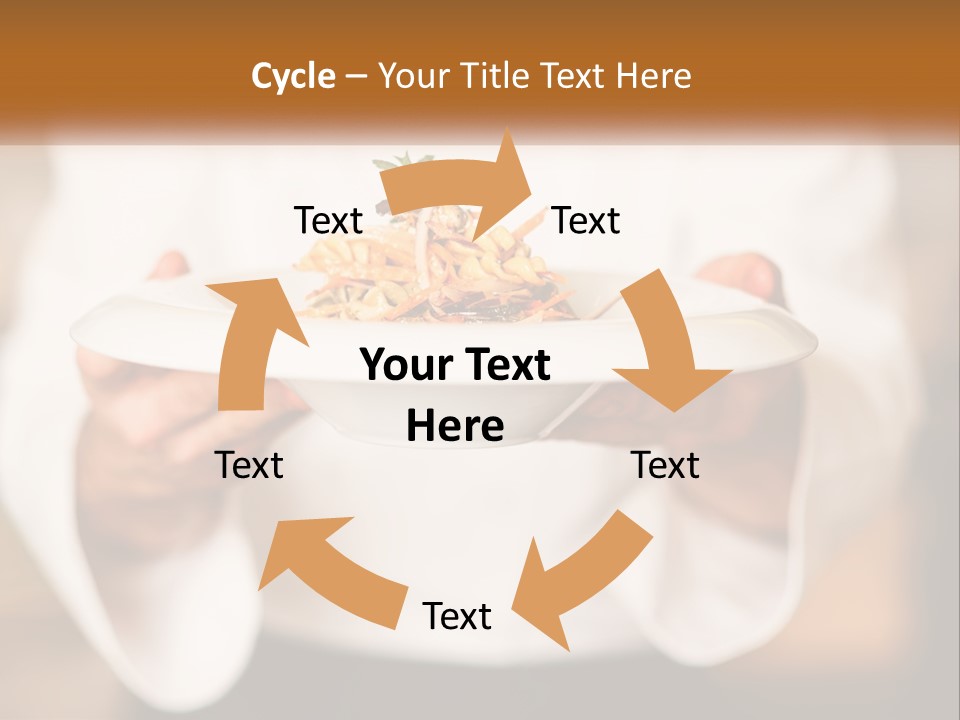 Cycle – Your Title Text Here

Text

Text

Your Text Here

Text

Text

Text